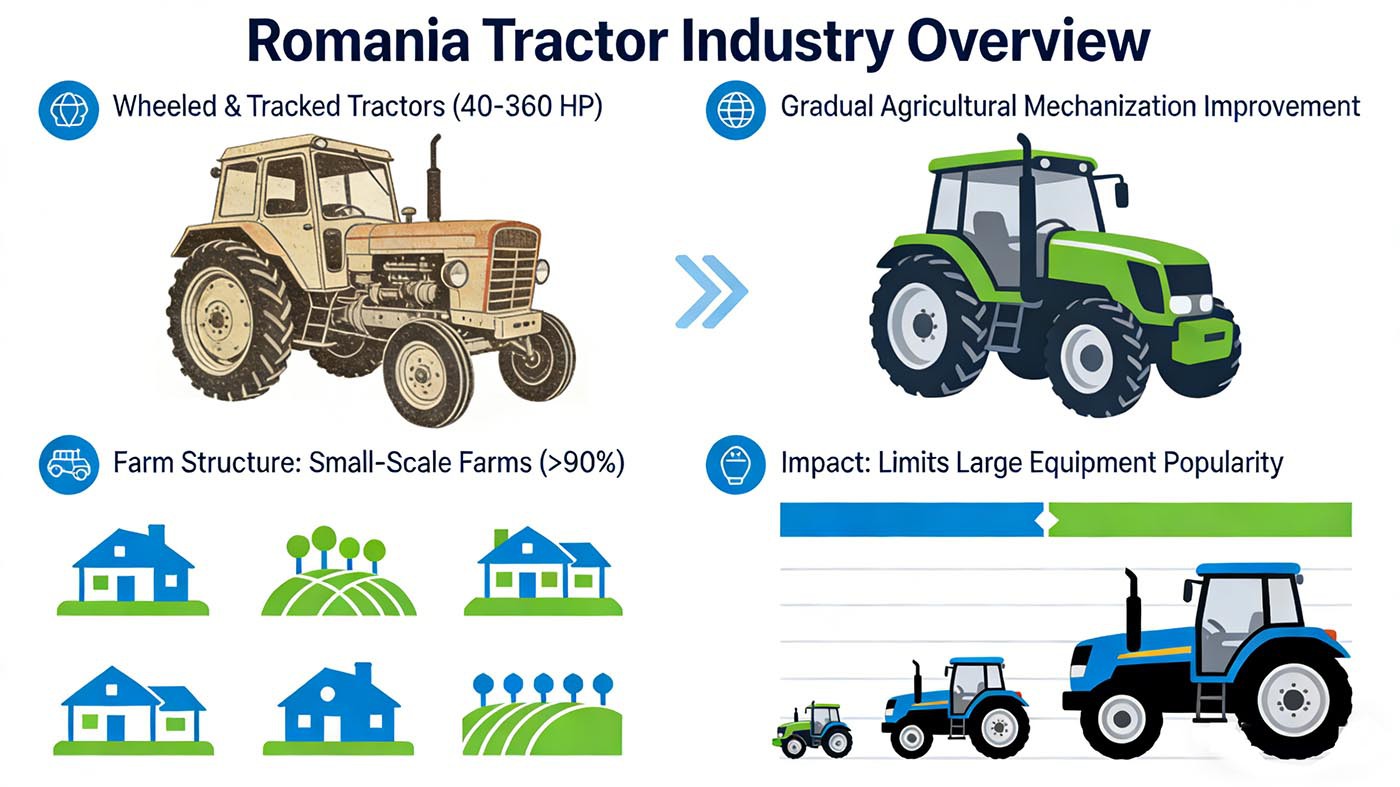 Romania Tractor Industry Overview

Wheeled & Tracked Tractors (40-360 HP)

Gradual Agricultural Mechanization Improvement

Farm Structure: Small-Scale Farms (>90%)

Impact: Limits Large Equipment Popularity